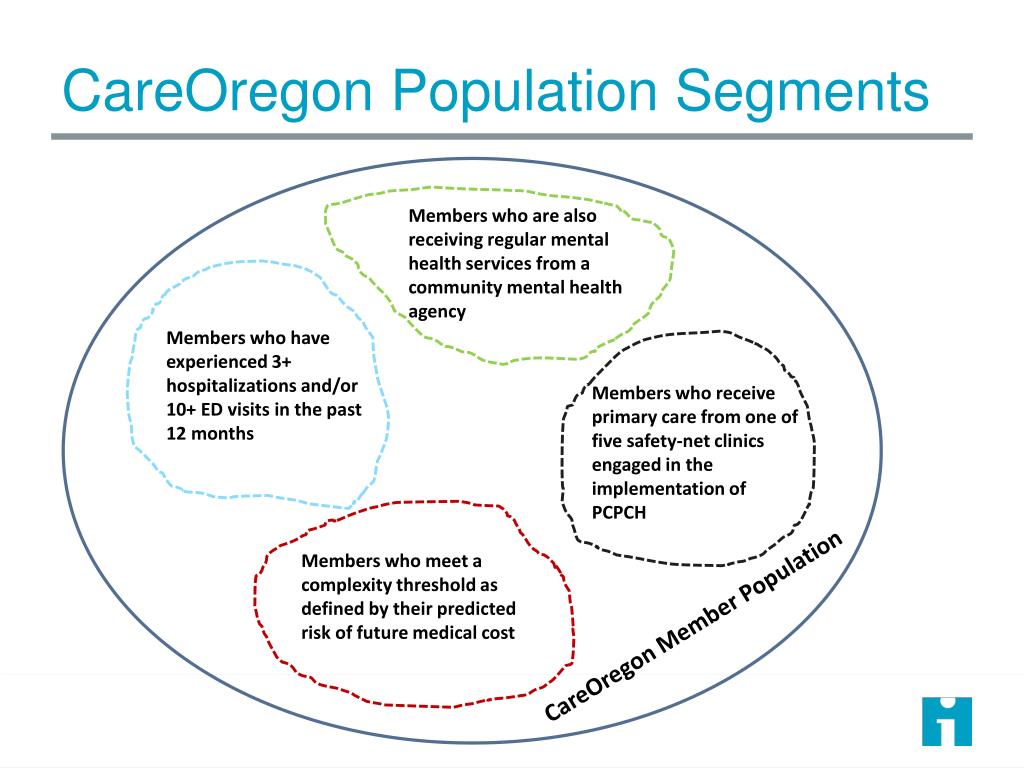 CareOregon Population Segments

Members who are also receiving regular mental health services from a community mental health agency

Members who have experienced 3+ hospitalizations and/or 10+ ED visits in the past 12 months

Members who receive primary care from one of five safety-net clinics engaged in the implementation of PCPCH

Members who meet a complexity threshold as defined by their predicted risk of future medical cost

CareOregon Member Population